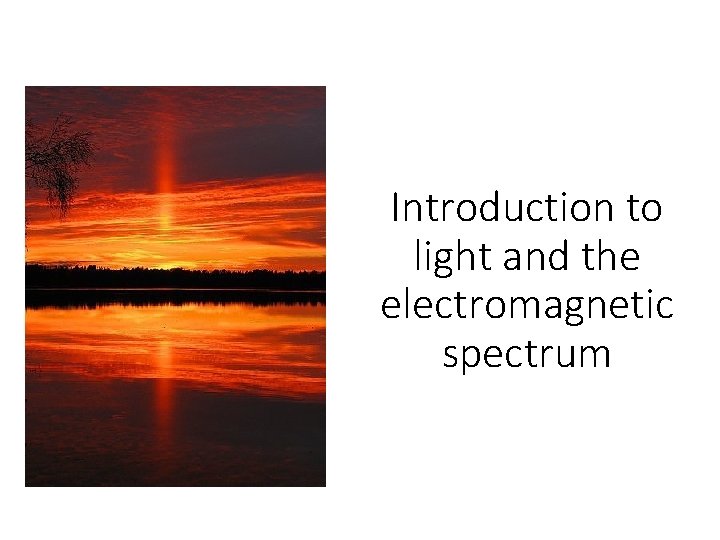 Introduction to light and the electromagnetic spectrum